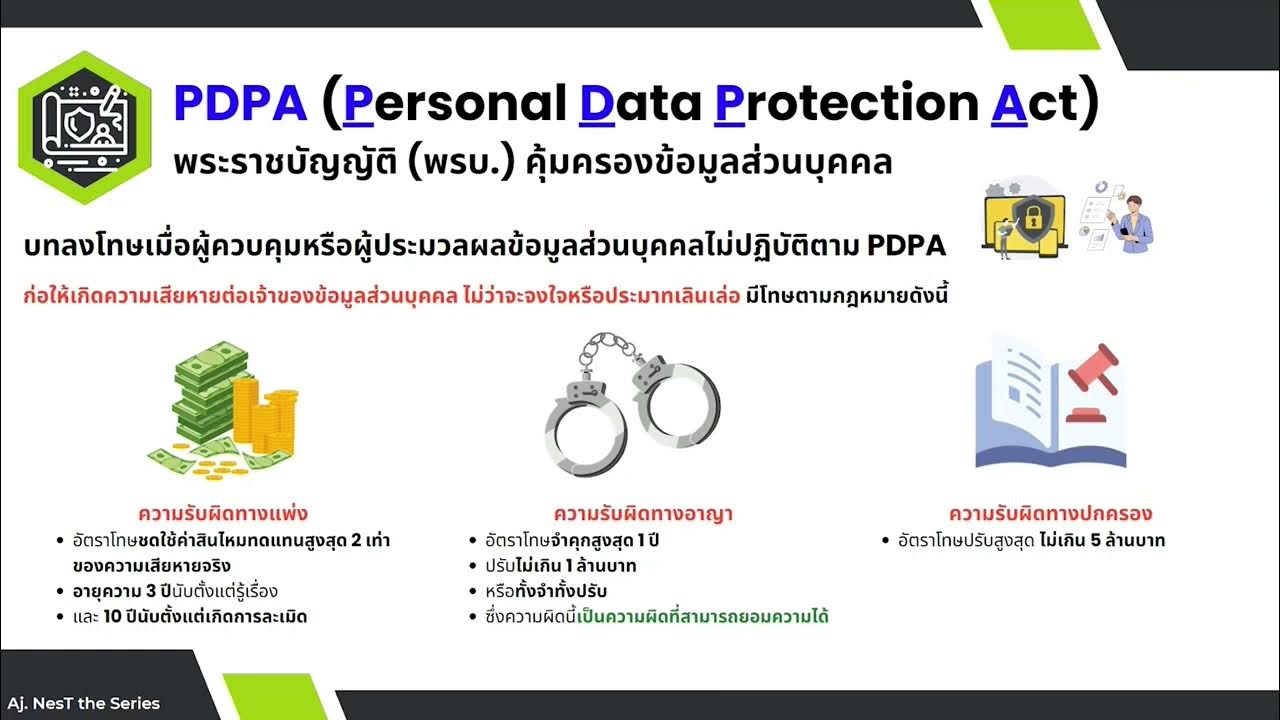 PDPA (Personal Data Protection Act)
พระราชบัญญัติ (พรบ.) คุ้มครองข้อมูลส่วนบุคคล

บทลงโทษเมื่อผู้ควบคุมหรือผู้ประมวลผลข้อมูลส่วนบุคคลไม่ปฏิบัติตาม PDPA

ก่อให้เกิดความเสียหายต่อเจ้าของข้อมูลส่วนบุคคล ไม่ว่าจะจงใจหรือประมาทเลินเล่อ มีโทษตามกฎหมายดังนี้

ความรับผิดทางแพ่ง
• อัตราโทษชดใช้ค่าสินไหมทดแทนสูงสุด 2 เท่าของความเสียหายจริง
• อายุความ 3 ปีนับตั้งแต่รู้เรื่อง
• และ 10 ปีนับตั้งแต่เกิดการละเมิด

ความรับผิดทางอาญา
• อัตราโทษจำคุกสูงสุด 1 ปี
• ปรับไม่เกิน 1 ล้านบาท
• หรือทั้งจำทั้งปรับ
• ซึ่งความผิดนี้เป็นความผิดที่สามารถยอมความได้

ความรับผิดทางปกครอง
• อัตราโทษปรับสูงสุด ไม่เกิน 5 ล้านบาท

Aj. NesT the Series